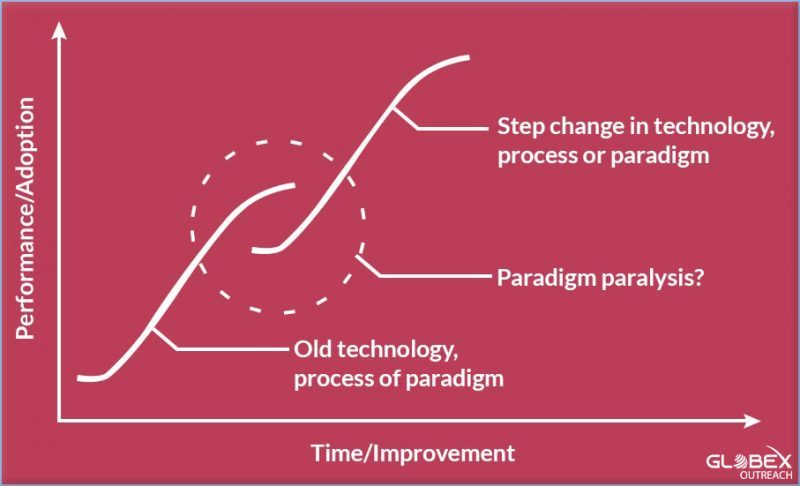 Performance/Adoption

Step change in technology, process or paradigm

Paradigm paralysis?

Old technology, process of paradigm

Time/Improvement

GLOBEX OUTREACH